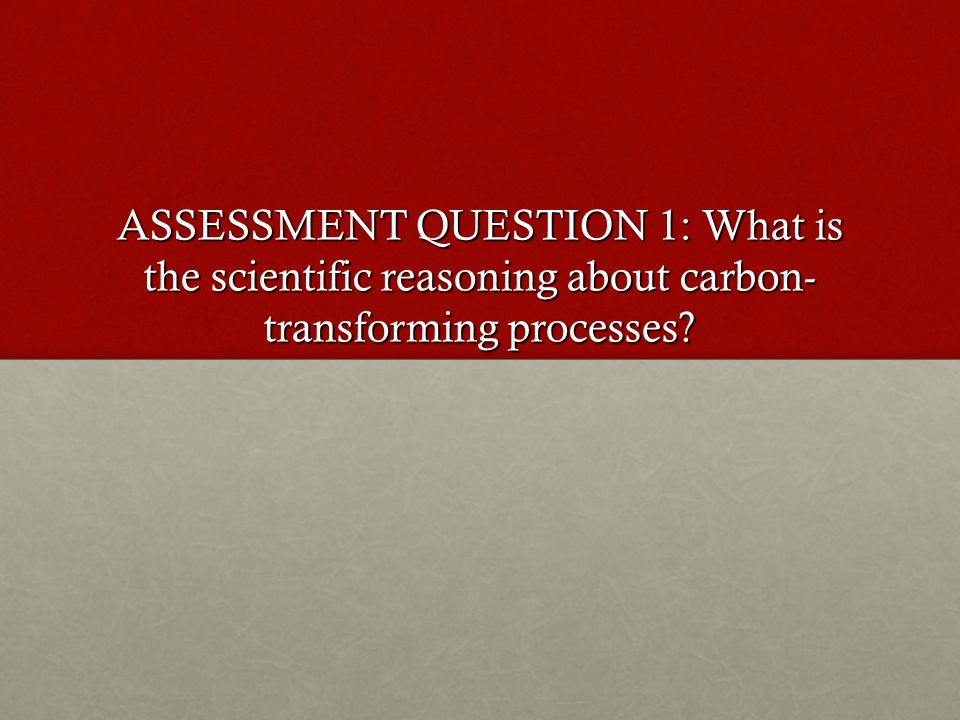 ASSESSMENT QUESTION 1: What is the scientific reasoning about carbon-transforming processes?